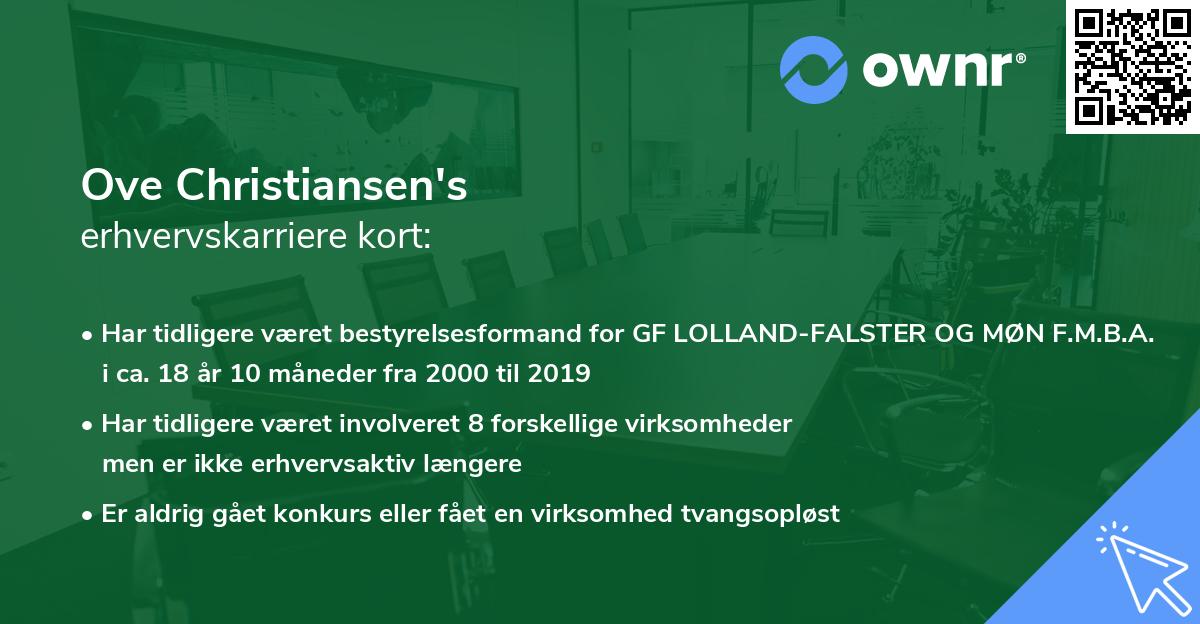 ownr®

Ove Christiansen's
erhvervskarriere kort:

• Har tidligere været bestyrelsesformand for GF LOLLAND-FALSTER OG MØN F.M.B.A. i ca. 18 år 10 måneder fra 2000 til 2019

• Har tidligere været involveret 8 forskellige virksomheder men er ikke erhvervsaktiv længere

• Er aldrig gået konkurs eller fået en virksomhed tvangsopløst